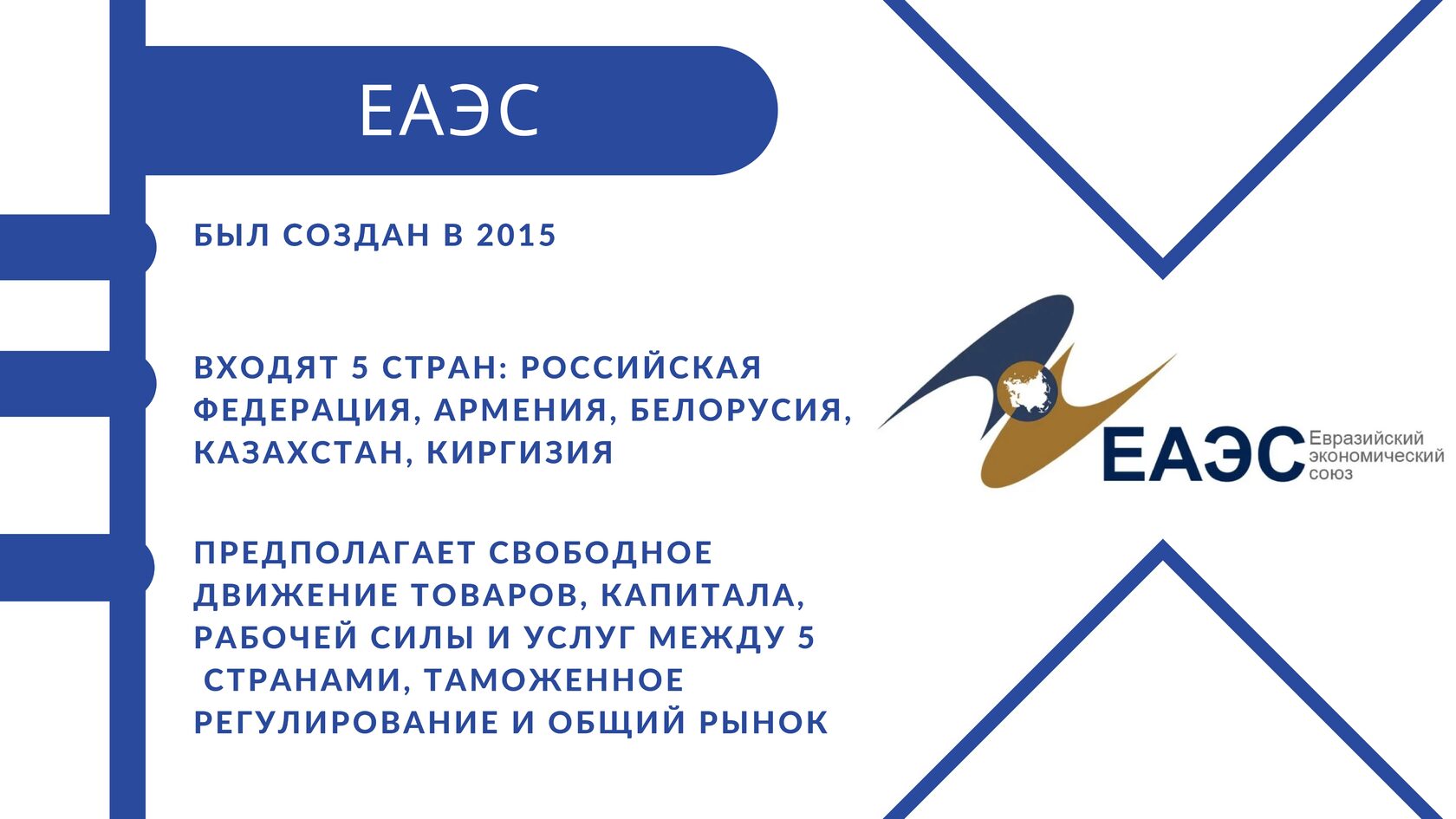 ЕАЭС

БЫЛ СОЗДАН В 2015

ВХОДЯТ 5 СТРАН: РОССИЙСКАЯ ФЕДЕРАЦИЯ, АРМЕНИЯ, БЕЛОРУСИЯ, КАЗАХСТАН, КИРГИЗИЯ

ПРЕДПОЛАГАЕТ СВОБОДНОЕ ДВИЖЕНИЕ ТОВАРОВ, КАПИТАЛА, РАБОЧЕЙ СИЛЫ И УСЛУГ МЕЖДУ 5 СТРАНАМИ, ТАМОЖЕННОЕ РЕГУЛИРОВАНИЕ И ОБЩИЙ РЫНОК

ЕАЭС Евразийский экономический союз